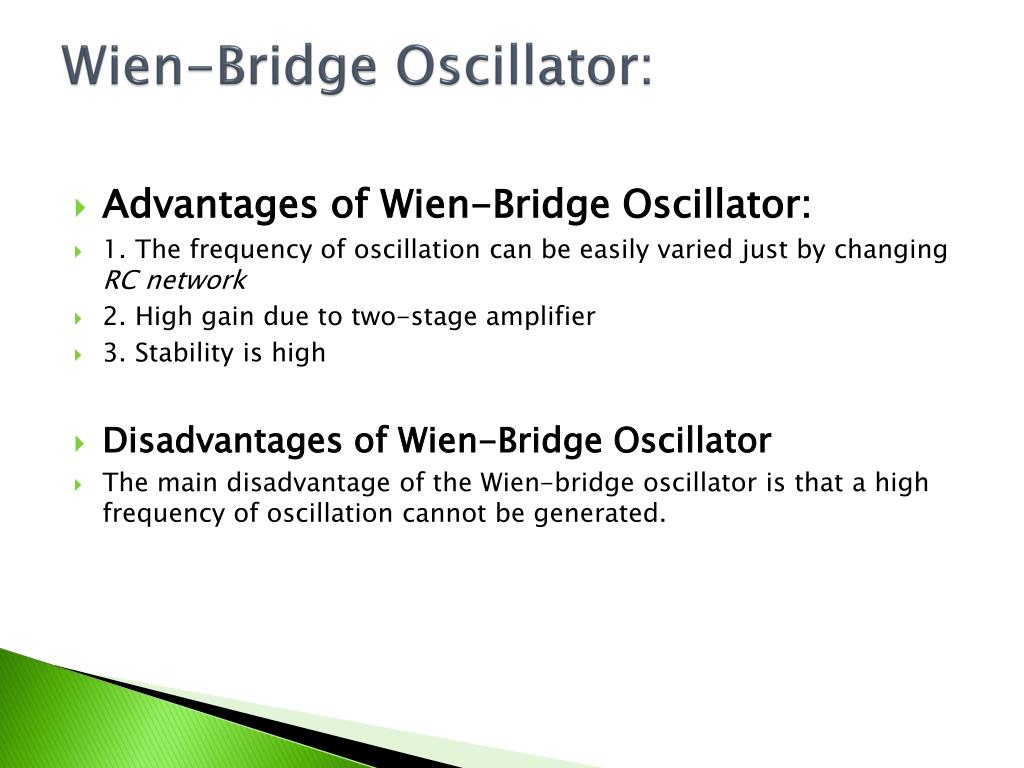 Wien-Bridge Oscillator:

Advantages of Wien-Bridge Oscillator:

1. The frequency of oscillation can be easily varied just by changing RC network

2. High gain due to two-stage amplifier

3. Stability is high

Disadvantages of Wien-Bridge Oscillator

The main disadvantage of the Wien-bridge oscillator is that a high frequency of oscillation cannot be generated.